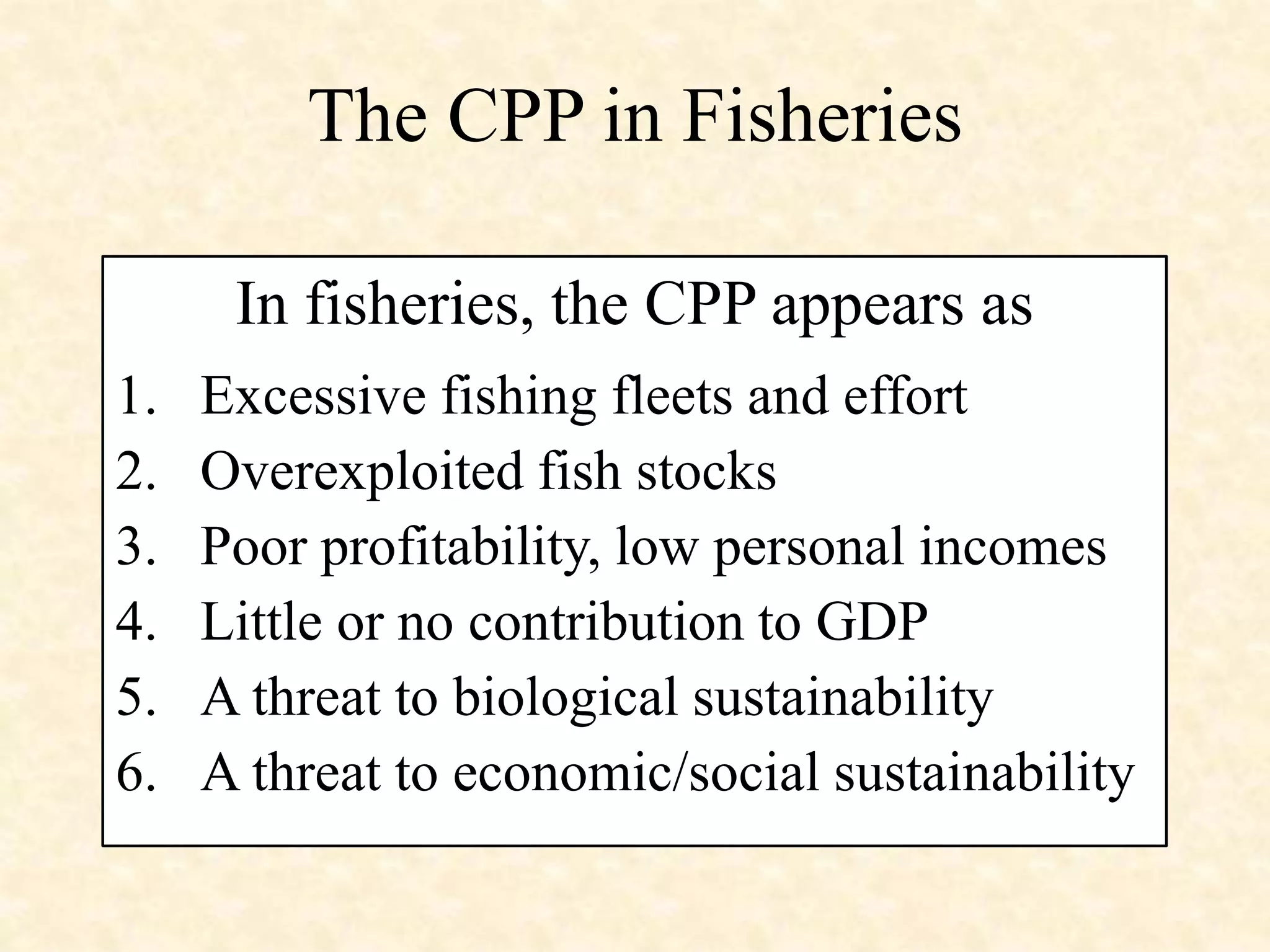 The CPP in Fisheries

In fisheries, the CPP appears as

1. Excessive fishing fleets and effort
2. Overexploited fish stocks
3. Poor profitability, low personal incomes
4. Little or no contribution to GDP
5. A threat to biological sustainability
6. A threat to economic/social sustainability